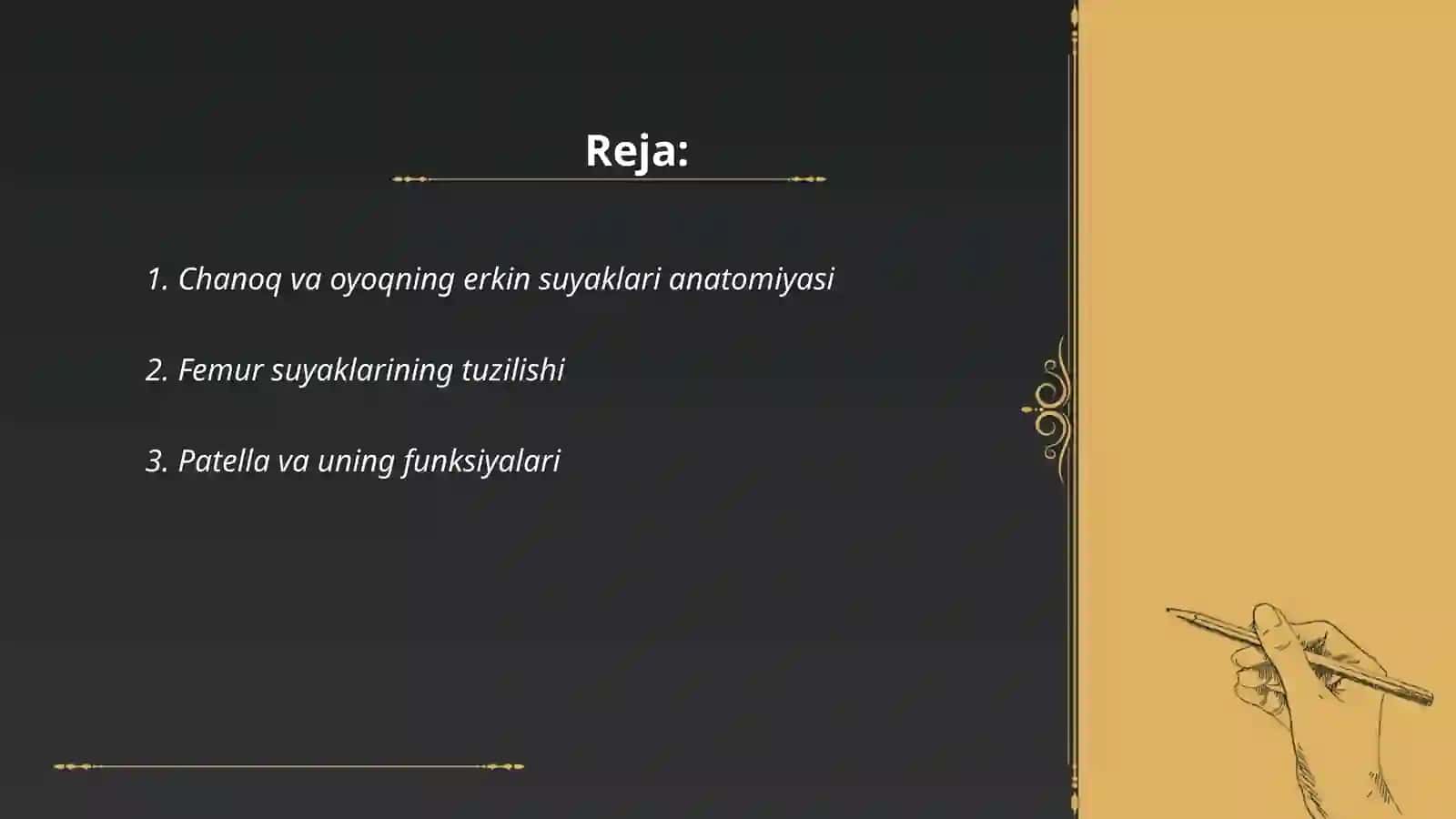 Reja:

1. Chanoq va oyoqning erkin suyaklari anatomiyasi

2. Femur suyaklarining tuzilishi

3. Patella va uning funksiyalari